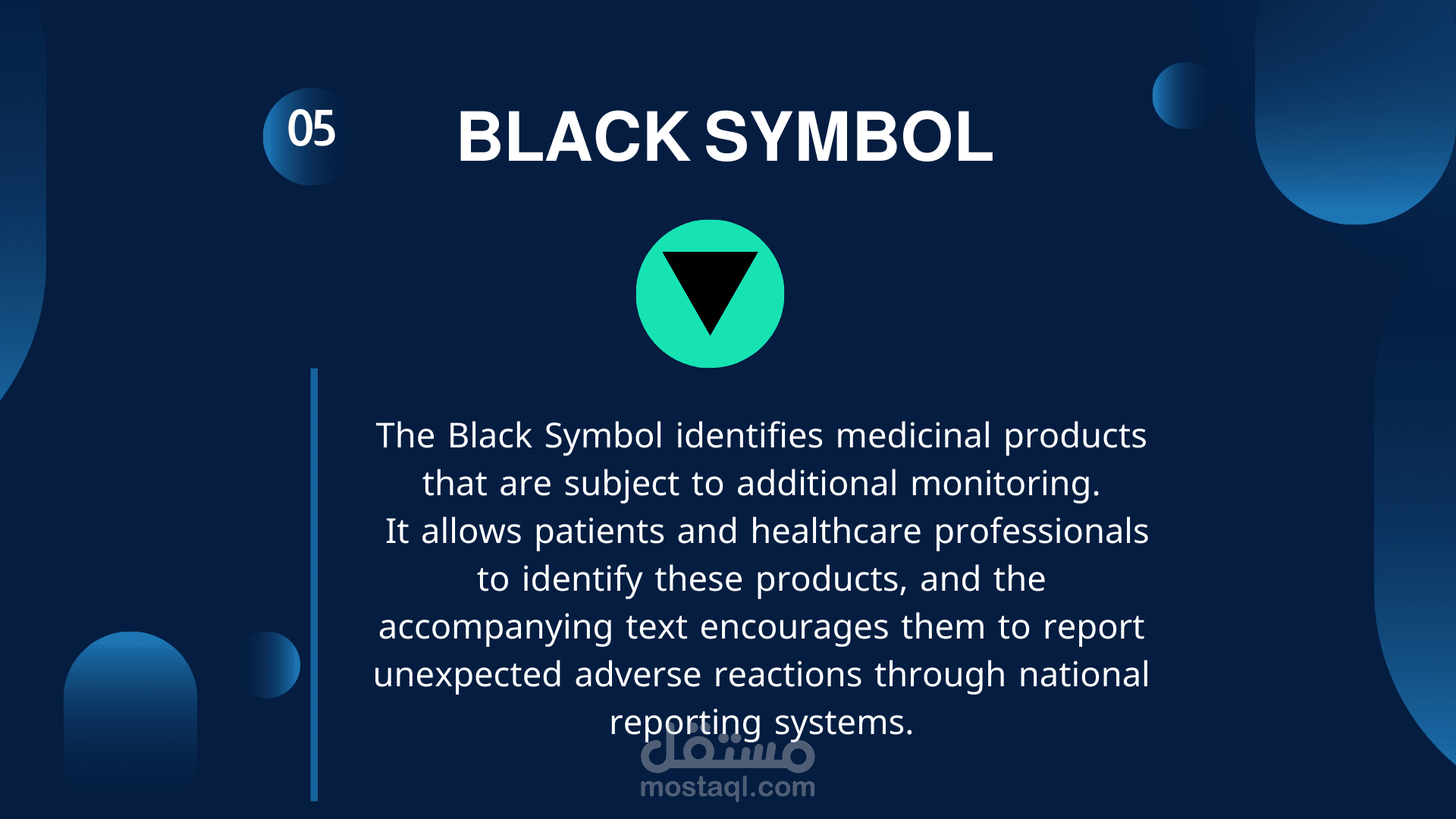 05

BLACK SYMBOL

The Black Symbol identifies medicinal products that are subject to additional monitoring.
It allows patients and healthcare professionals to identify these products, and the accompanying text encourages them to report unexpected adverse reactions through national reporting systems.

مستقل
mostaql.com